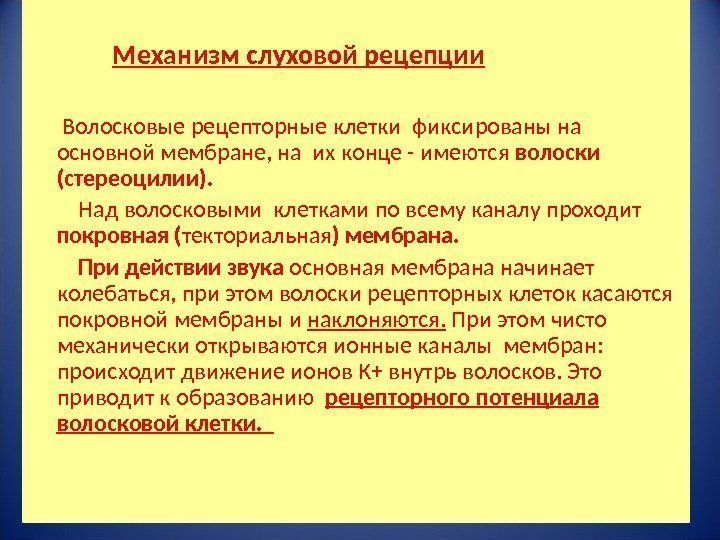 Механизм слуховой рецепции

Волосковые рецепторные клетки фиксированы на основной мембране, на их конце - имеются волоски (стереоцилии).

Над волосковыми клетками по всему каналу проходит покровная (текториальная) мембрана.

При действии звука основная мембрана начинает колебаться, при этом волоски рецепторных клеток касаются покровной мембраны и наклоняются. При этом чисто механически открываются ионные каналы мембран: происходит движение ионов К+ внутрь волосков. Это приводит к образованию рецепторного потенциала волосковой клетки.